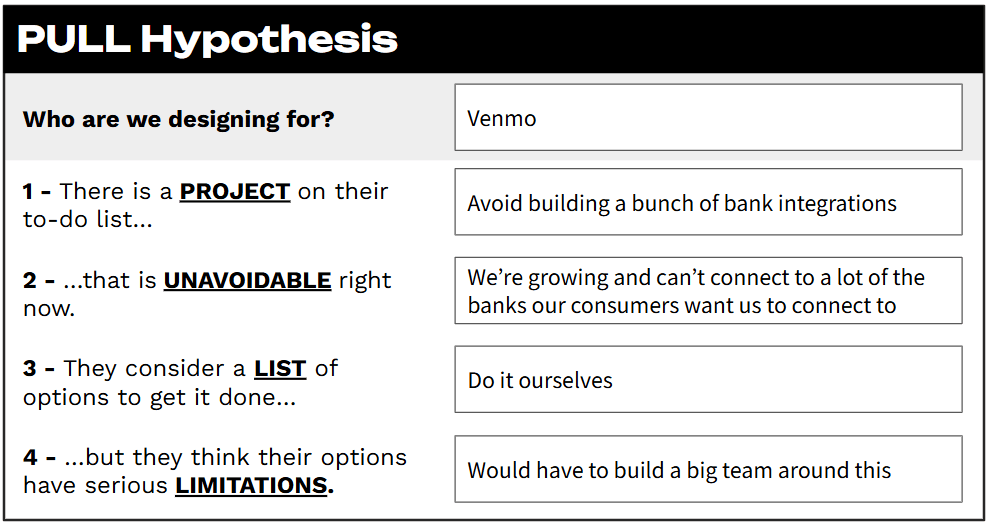 PULL Hypothesis

| Who are we designing for? | Venmo |
|---|---|
| 1 - There is a PROJECT on their to-do list... | Avoid building a bunch of bank integrations |
| 2 - ...that is UNAVOIDABLE right now. | We're growing and can't connect to a lot of the banks our consumers want us to connect to |
| 3 - They consider a LIST of options to get it done... | Do it ourselves |
| 4 - ...but they think their options have serious LIMITATIONS. | Would have to build a big team around this |